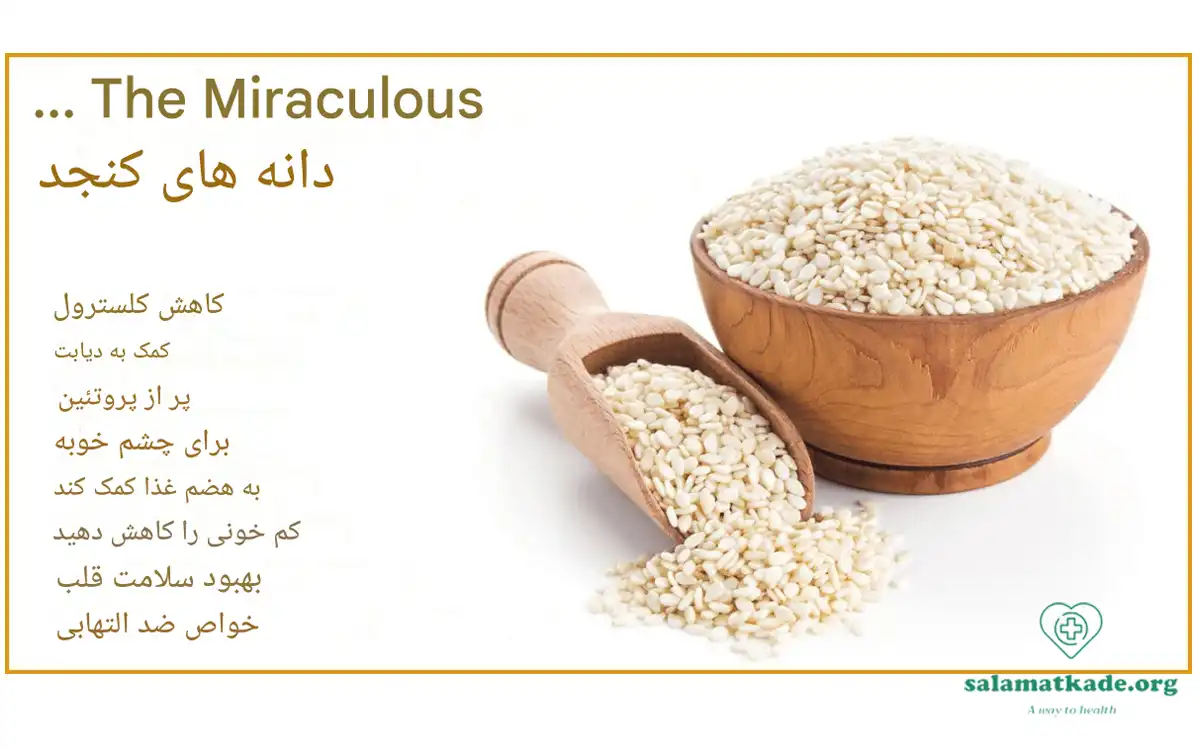 ... The Miraculous
دانه های کنجد

کاهش کلسترول
کمک به دیابت
پر از پروتئین
برای چشم خوبه
به هضم غذا کمک کند
کم خونی را کاهش دهید
بهبود سلامت قلب
خواص ضد التهابی

salamatkade.org
A way to health